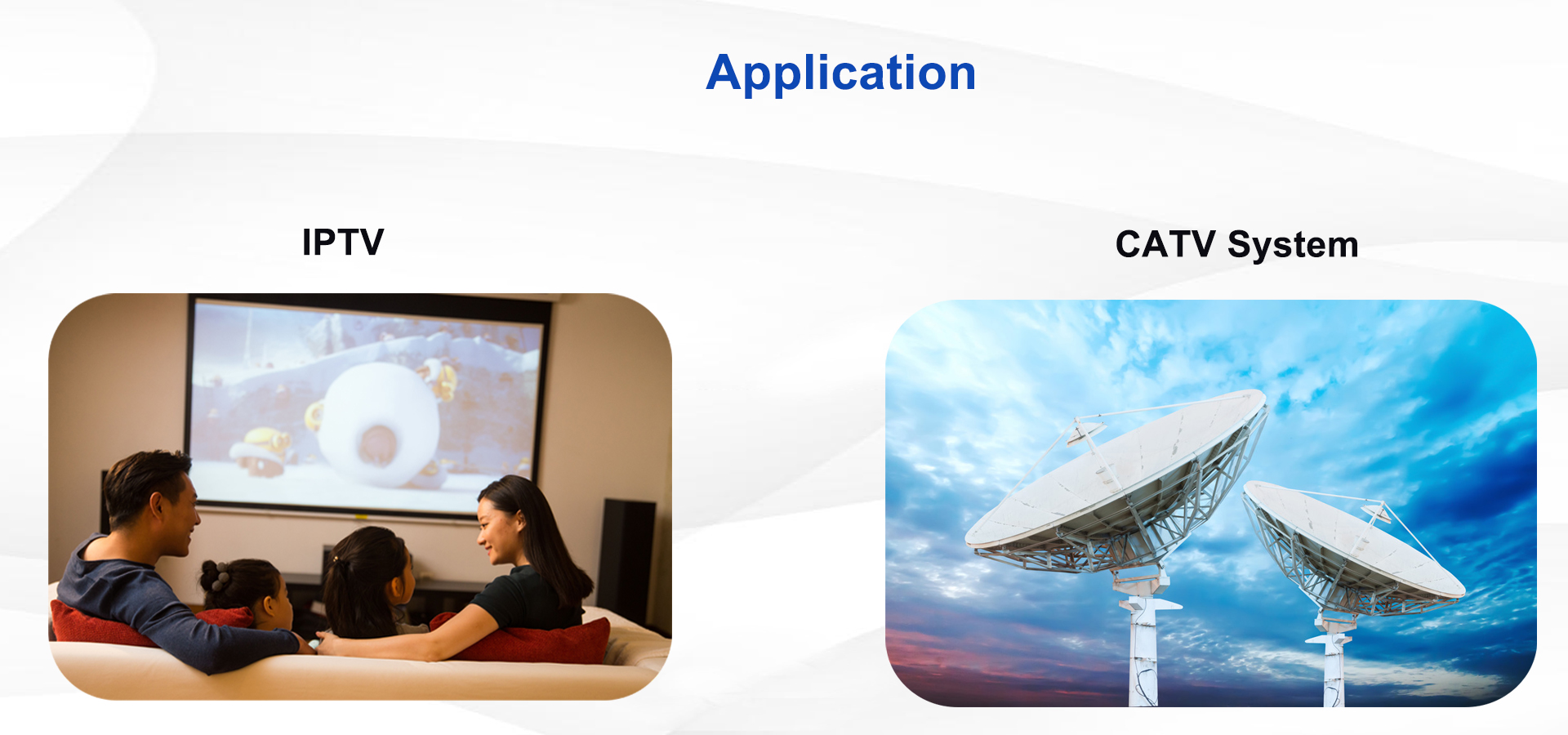 Application

IPTV

CATV System